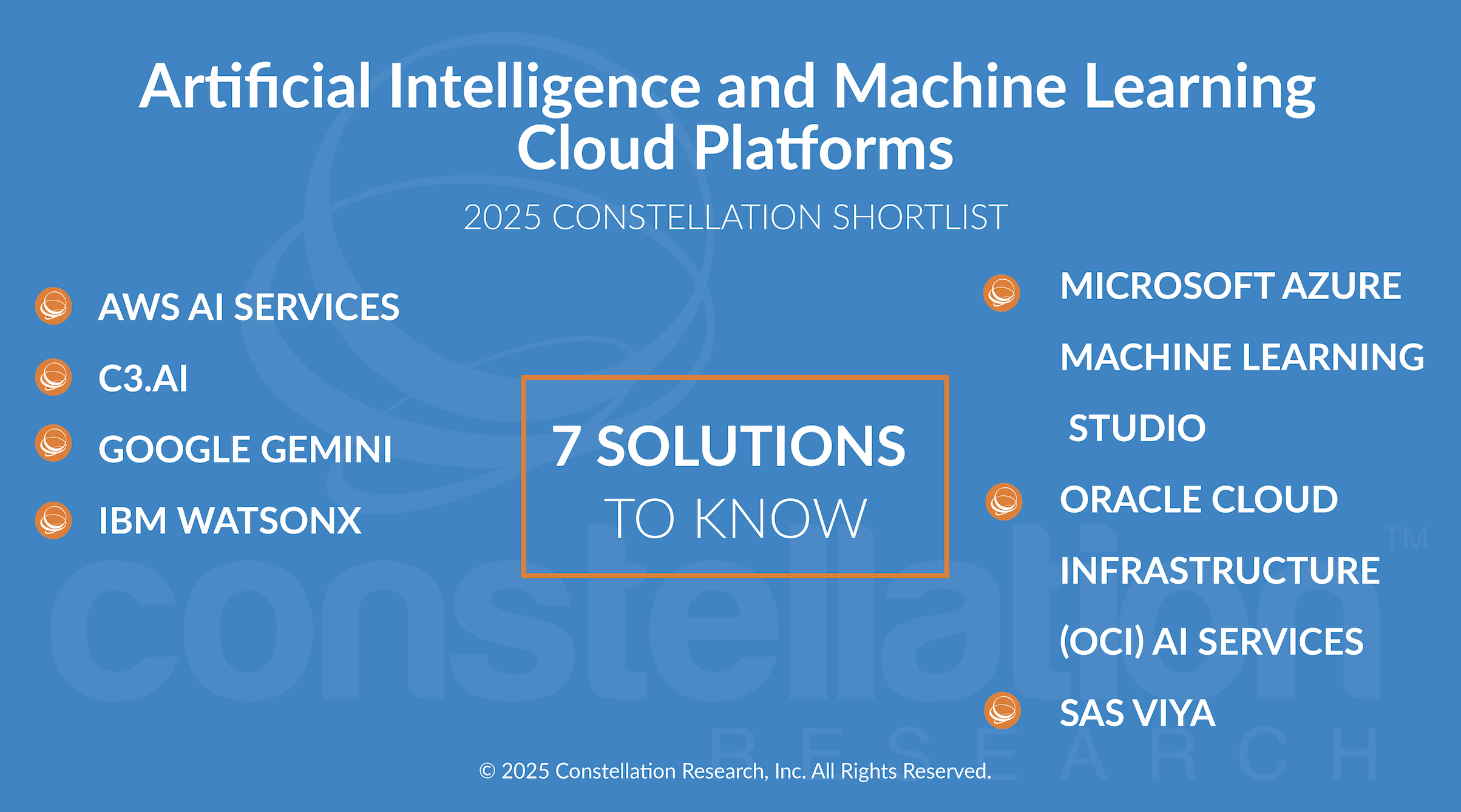 Artificial Intelligence and Machine Learning Cloud Platforms

2025 CONSTELLATION SHORTLIST

AWS AI SERVICES

C3.AI

GOOGLE GEMINI

IBM WATSONX

7 SOLUTIONS TO KNOW

MICROSOFT AZURE MACHINE LEARNING STUDIO

ORACLE CLOUD INFRASTRUCTURE (OCI) AI SERVICES

SAS VIYA

constellation™ RESEARCH

© 2025 Constellation Research, Inc. All Rights Reserved.